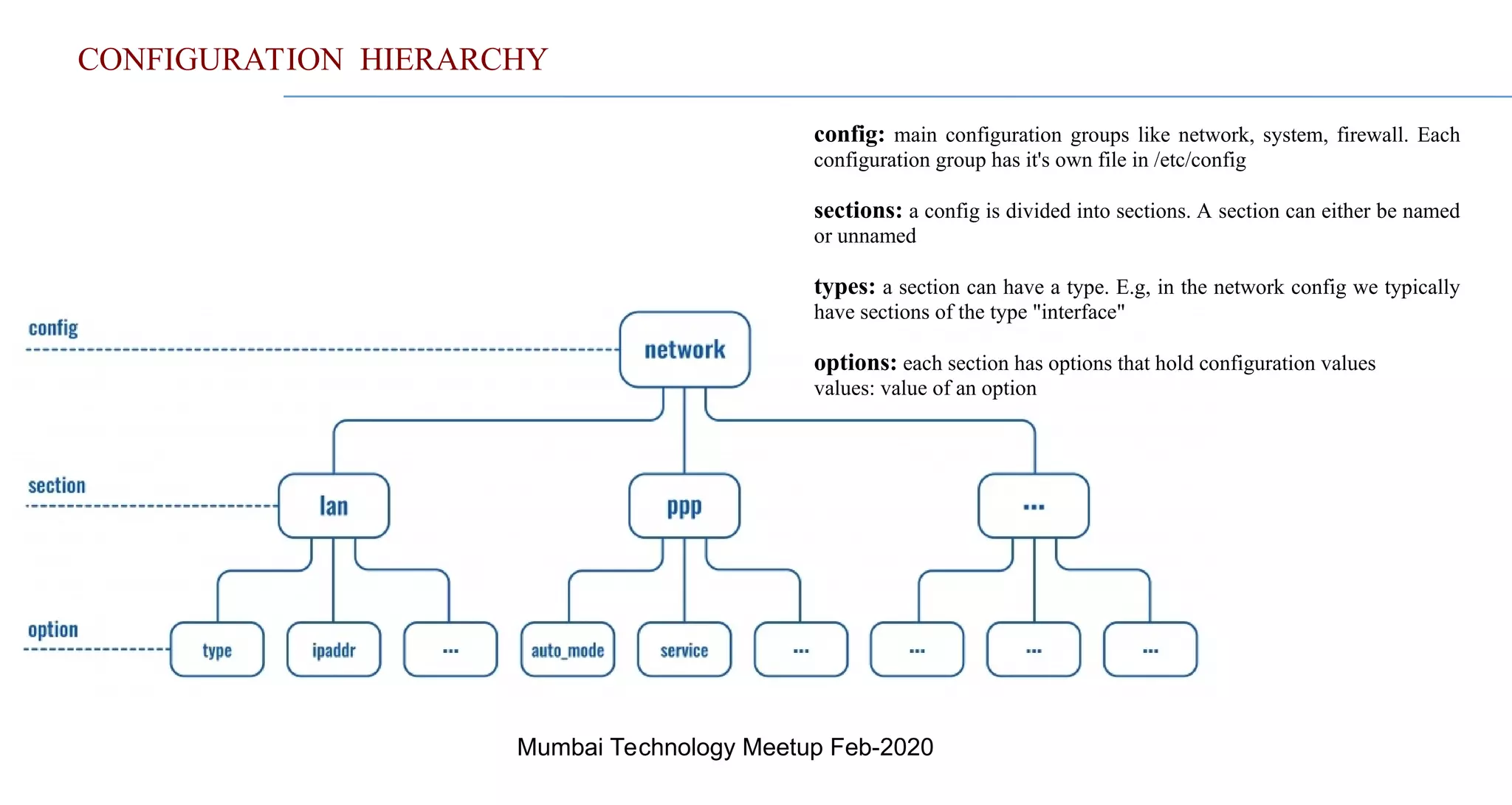 CONFIGURATION HIERARCHY

config: main configuration groups like network, system, firewall. Each configuration group has it's own file in /etc/config

sections: a config is divided into sections. A section can either be named or unnamed

types: a section can have a type. E.g, in the network config we typically have sections of the type "interface"

options: each section has options that hold configuration values
values: value of an option

config

network

section

lan

ppp

...

option

type

ipaddr

...

auto_mode

service

...

...

...

...

Mumbai Technology Meetup Feb-2020